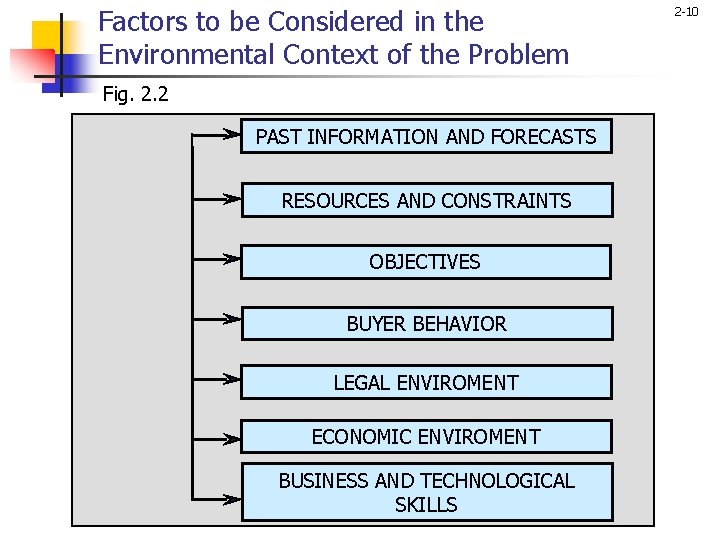 Factors to be Considered in the Environmental Context of the Problem

2-10

Fig. 2.2

PAST INFORMATION AND FORECASTS

RESOURCES AND CONSTRAINTS

OBJECTIVES

BUYER BEHAVIOR

LEGAL ENVIROMENT

ECONOMIC ENVIROMENT

BUSINESS AND TECHNOLOGICAL SKILLS